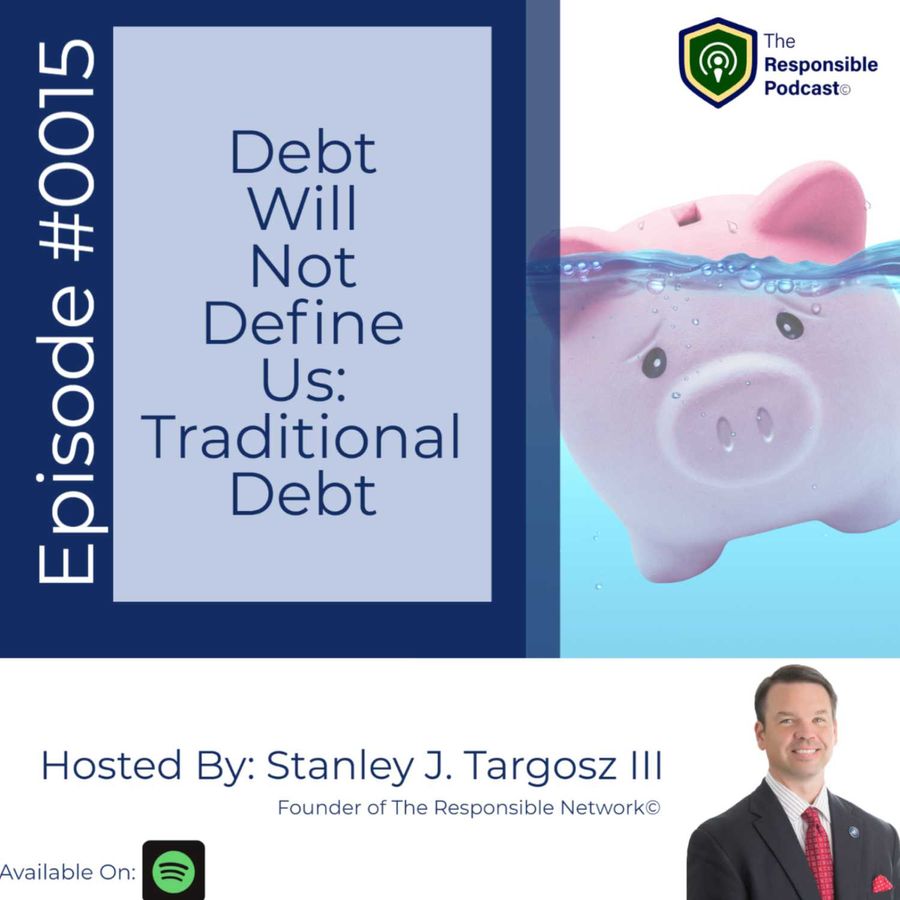 Episode #0015

Debt Will Not Define Us: Traditional Debt

The Responsible Podcast©

Hosted By: Stanley J. Targosz III

Founder of The Responsible Network©

Available On: